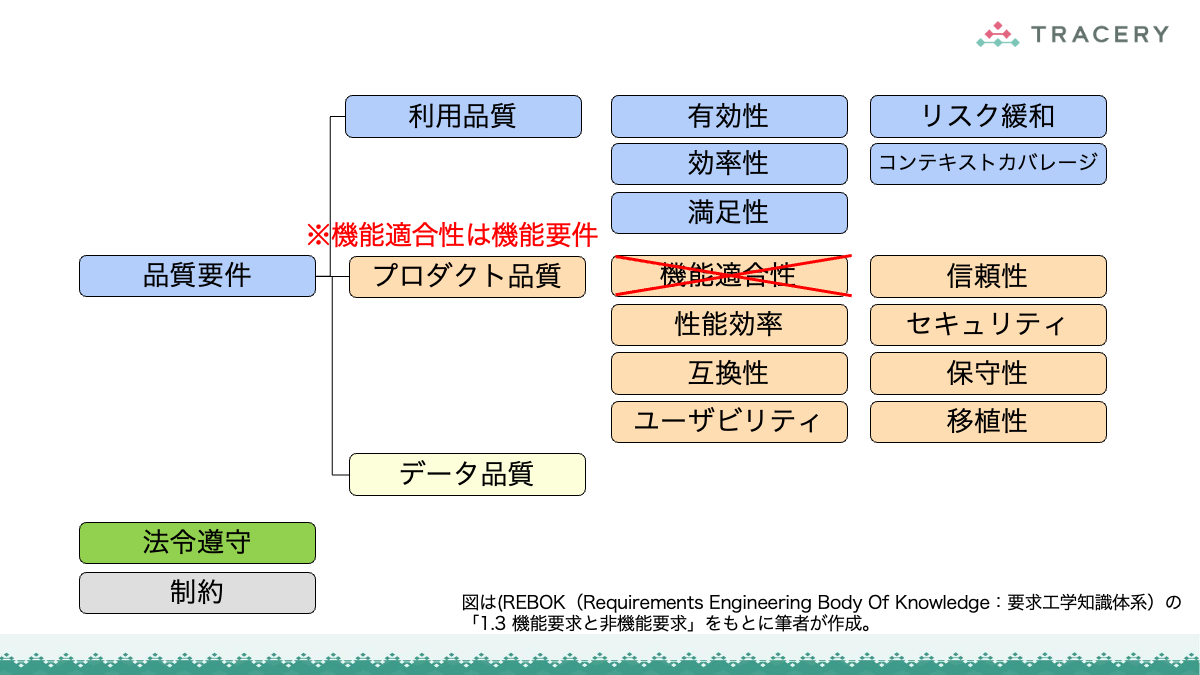 TRACERY

品質要件

利用品質

有効性

効率性

満足性

リスク緩和

コンテキストカバレージ

※機能適合性は機能要件

プロダクト品質

機能適合性

性能効率

互換性

ユーザビリティ

信頼性

セキュリティ

保守性

移植性

データ品質

法令遵守

制約

図は(REBOK（Requirements Engineering Body Of Knowledge：要求工学知識体系）の「1.3 機能要求と非機能要求」をもとに筆者が作成。